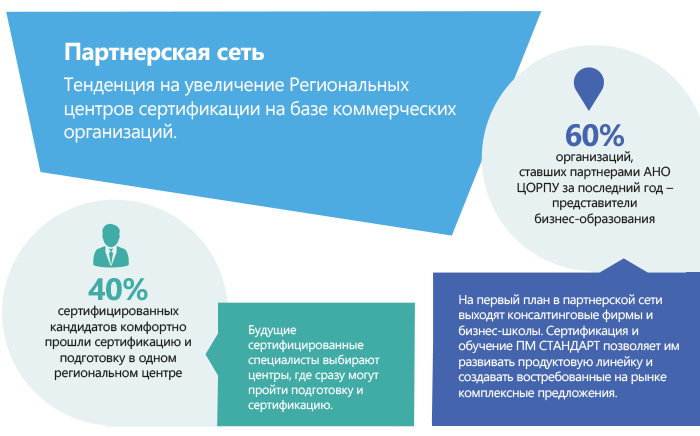 Партнерская сеть

Тенденция на увеличение Региональных центров сертификации на базе коммерческих организаций.

60%
организаций, ставших партнерами АНО ЦОРПУ за последний год – представители бизнес-образования

40%
сертифицированных кандидатов комфортно прошли сертификацию и подготовку в одном региональном центре

Будущие сертифицированные специалисты выбирают центры, где сразу могут пройти подготовку и сертификацию.

На первый план в партнерской сети выходят консалтинговые фирмы и бизнес-школы. Сертификация и обучение ПМ СТАНДАРТ позволяет им развивать продуктовую линейку и создавать востребованные на рынке комплексные предложения.